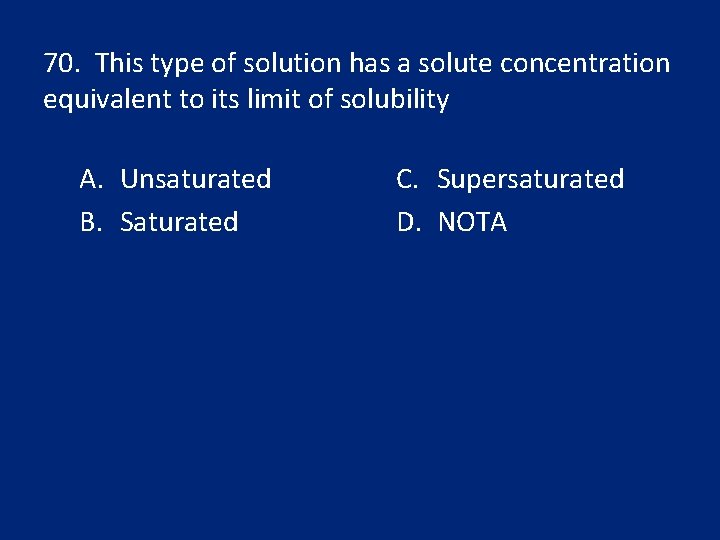 70. This type of solution has a solute concentration equivalent to its limit of solubility

A. Unsaturated
B. Saturated

C. Supersaturated
D. NOTA